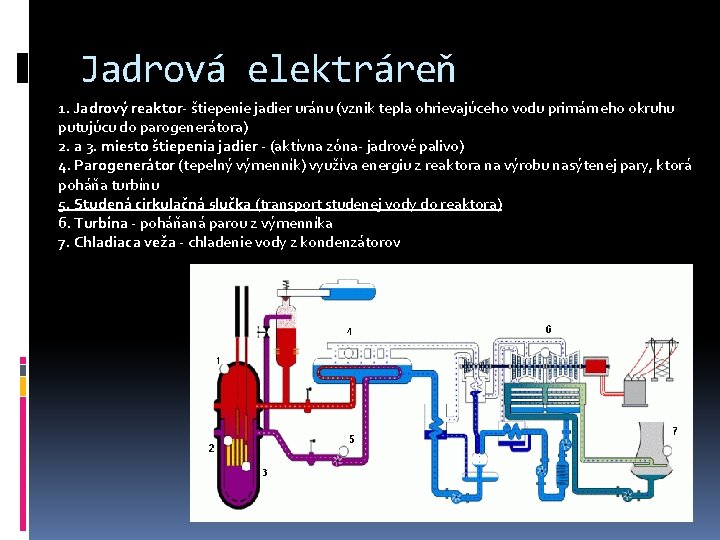 Jadrová elektráreň

1. Jadrový reaktor- štiepenie jadier uránu (vznik tepla ohrievajúceho vodu primárneho okruhu putujúcu do parogenerátora)
2. a 3. miesto štiepenia jadier - (aktívna zóna- jadrové palivo)
4. Parogenerátor (tepelný výmenník) využíva energiu z reaktora na výrobu nasýtenej pary, ktorá poháňa turbínu
5. Studená cirkulačná slučka (transport studenej vody do reaktora)
6. Turbína - poháňaná parou z výmenníka
7. Chladiaca veža - chladenie vody z kondenzátorov

1
2
3
4
5
6
7